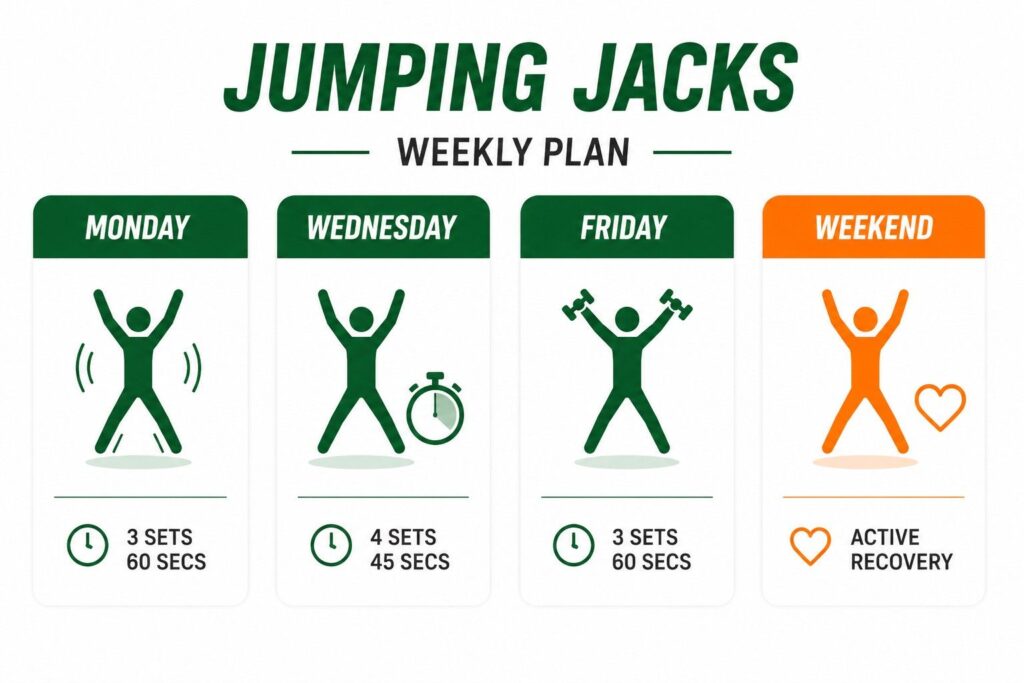 JUMPING JACKS

WEEKLY PLAN

MONDAY

3 SETS
60 SECS

WEDNESDAY

4 SETS
45 SECS

FRIDAY

3 SETS
60 SECS

WEEKEND

ACTIVE
RECOVERY